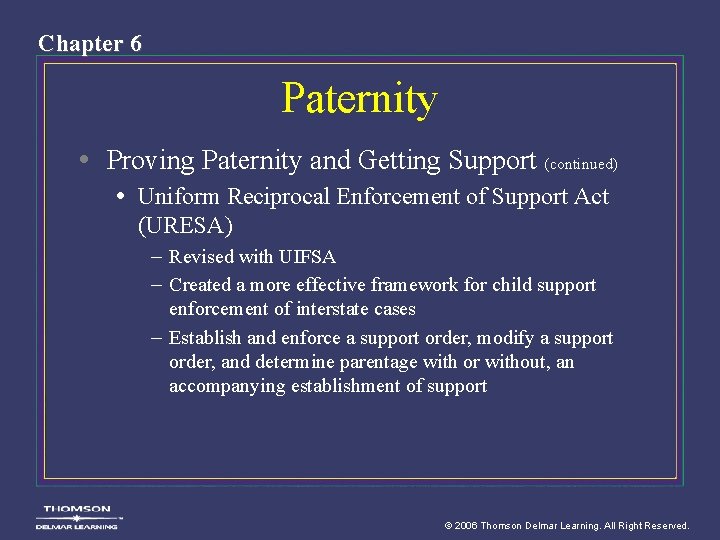 Chapter 6

Paternity

• Proving Paternity and Getting Support (continued)

• Uniform Reciprocal Enforcement of Support Act (URESA)

– Revised with UIFSA

– Created a more effective framework for child support enforcement of interstate cases

– Establish and enforce a support order, modify a support order, and determine parentage with or without, an accompanying establishment of support

THOMSON
DELMAR LEARNING

© 2006 Thomson Delmar Learning. All Right Reserved.